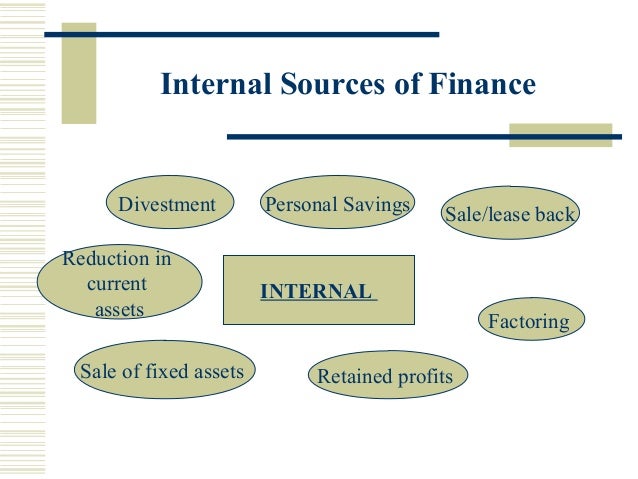 Internal Sources of Finance

Divestment

Personal Savings

Sale/lease back

Reduction in current assets

INTERNAL

Factoring

Sale of fixed assets

Retained profits